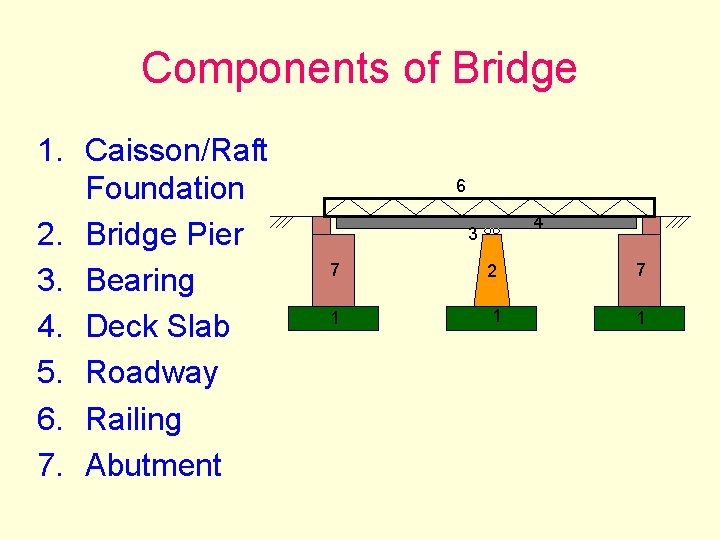 Components of Bridge

1. Caisson/Raft Foundation
2. Bridge Pier
3. Bearing
4. Deck Slab
5. Roadway
6. Railing
7. Abutment

6
4
3
7
2
7
1
1
1